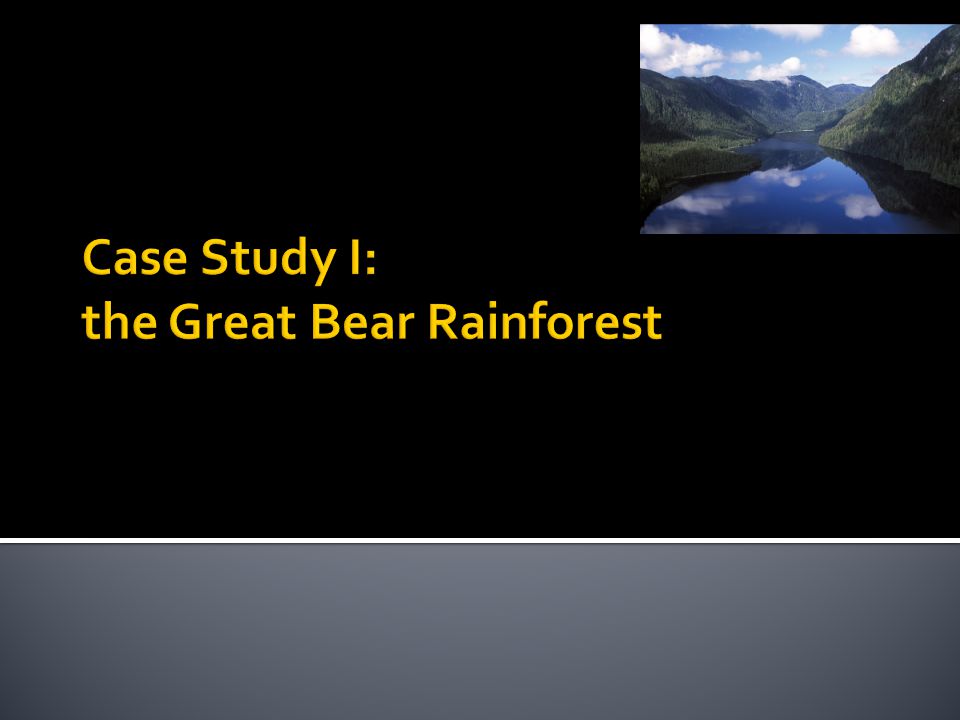 Case Study I:
the Great Bear Rainforest